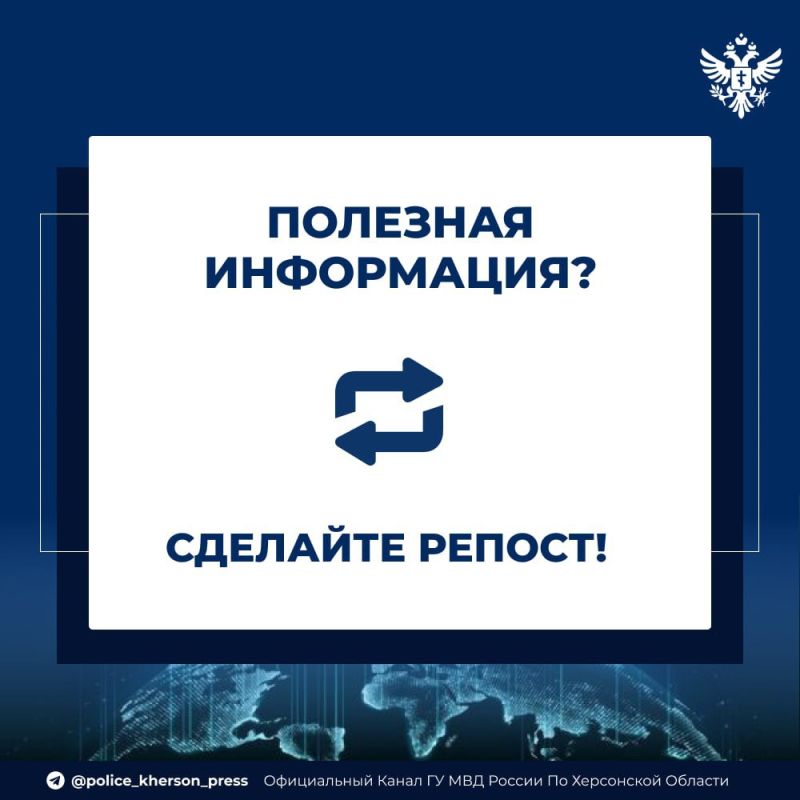 ПОЛЕЗНАЯ ИНФОРМАЦИЯ?

СДЕЛАЙТЕ РЕПОСТ!

@police_kherson_press Официальный Канал ГУ МВД России По Херсонской Области